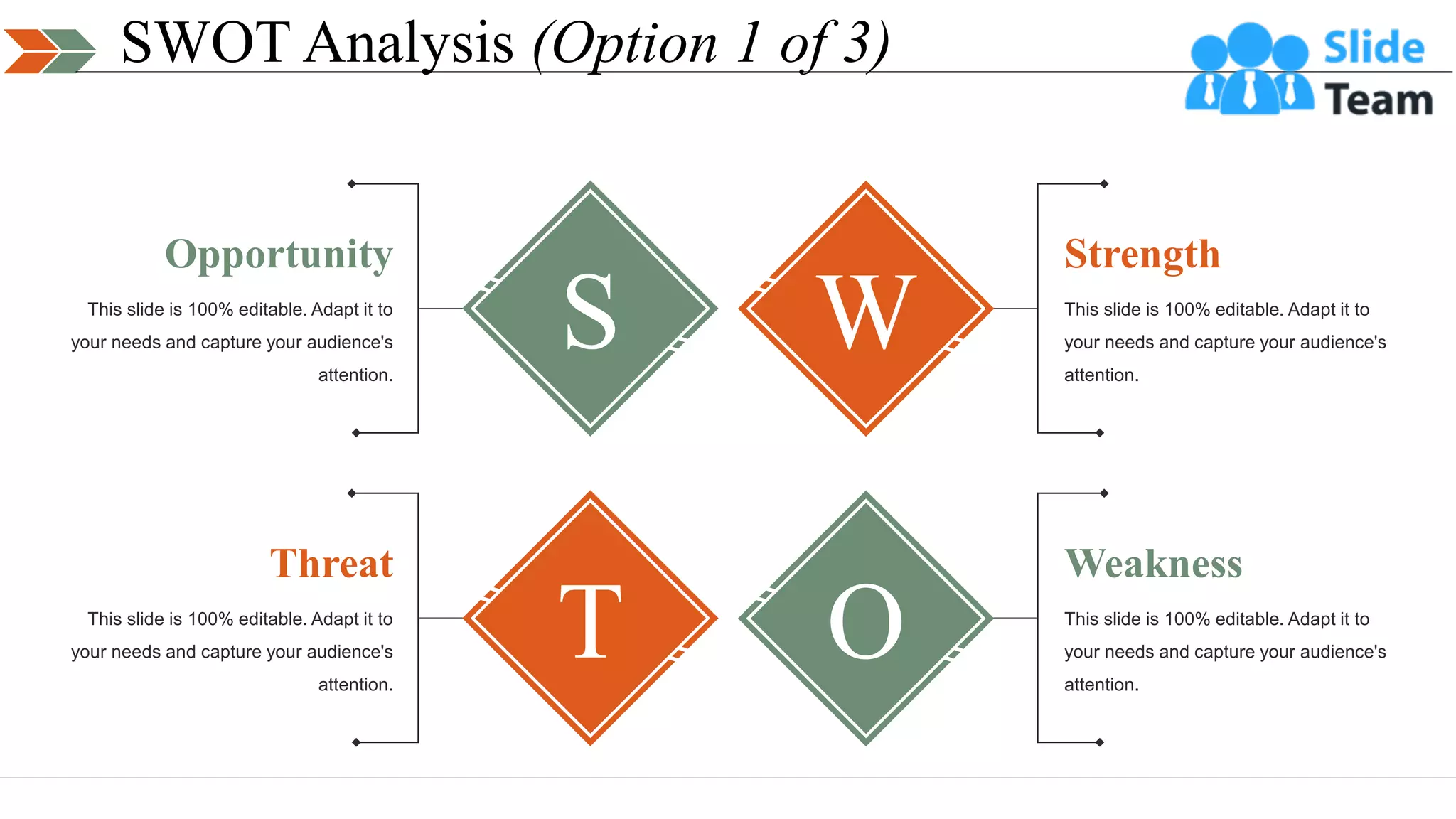 SWOT Analysis (Option 1 of 3)

Slide Team

Opportunity

This slide is 100% editable. Adapt it to your needs and capture your audience's attention.

S

W

Strength

This slide is 100% editable. Adapt it to your needs and capture your audience's attention.

Threat

This slide is 100% editable. Adapt it to your needs and capture your audience's attention.

T

O

Weakness

This slide is 100% editable. Adapt it to your needs and capture your audience's attention.